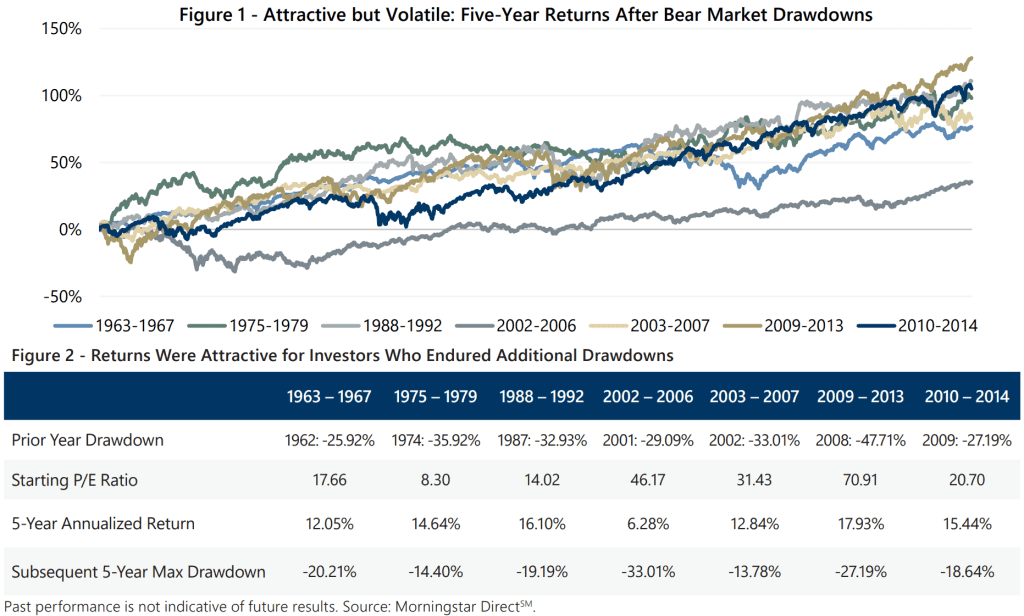 Figure 1 - Attractive but Volatile: Five-Year Returns After Bear Market Drawdowns

150%
100%
50%
0%
-50%

1963-1967
1975-1979
1988-1992
2002-2006
2003-2007
2009-2013
2010-2014

Figure 2 - Returns Were Attractive for Investors Who Endured Additional Drawdowns

| | 1963 – 1967 | 1975 – 1979 | 1988 – 1992 | 2002 – 2006 | 2003 – 2007 | 2009 – 2013 | 2010 – 2014 |
|---|---|---|---|---|---|---|---|
| Prior Year Drawdown | 1962: -25.92% | 1974: -35.92% | 1987: -32.93% | 2001: -29.09% | 2002: -33.01% | 2008: -47.71% | 2009: -27.19% |
| Starting P/E Ratio | 17.66 | 8.30 | 14.02 | 46.17 | 31.43 | 70.91 | 20.70 |
| 5-Year Annualized Return | 12.05% | 14.64% | 16.10% | 6.28% | 12.84% | 17.93% | 15.44% |
| Subsequent 5-Year Max Drawdown | -20.21% | -14.40% | -19.19% | -33.01% | -13.78% | -27.19% | -18.64% |

Past performance is not indicative of future results. Source: Morningstar Direct$^{SM}$.